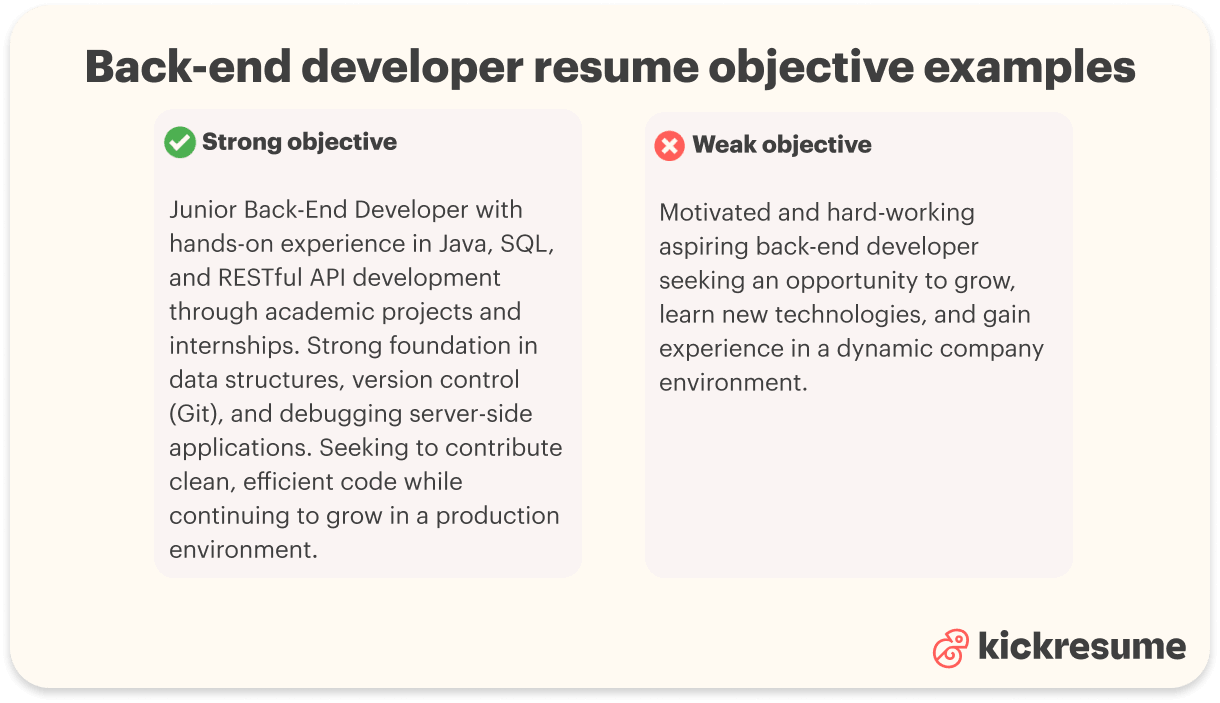 Back-end developer resume objective examples

Strong objective

Junior Back-End Developer with hands-on experience in Java, SQL, and RESTful API development through academic projects and internships. Strong foundation in data structures, version control (Git), and debugging server-side applications. Seeking to contribute clean, efficient code while continuing to grow in a production environment.

Weak objective

Motivated and hard-working aspiring back-end developer seeking an opportunity to grow, learn new technologies, and gain experience in a dynamic company environment.

kickresume